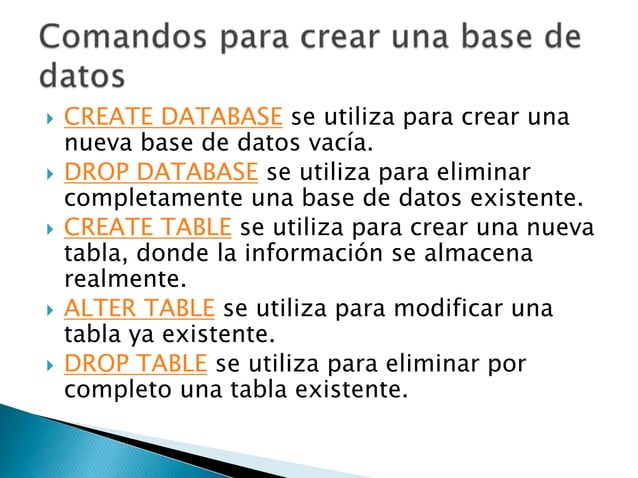 Comandos para crear una base de datos

CREATE DATABASE se utiliza para crear una nueva base de datos vacía.

DROP DATABASE se utiliza para eliminar completamente una base de datos existente.

CREATE TABLE se utiliza para crear una nueva tabla, donde la información se almacena realmente.

ALTER TABLE se utiliza para modificar una tabla ya existente.

DROP TABLE se utiliza para eliminar por completo una tabla existente.